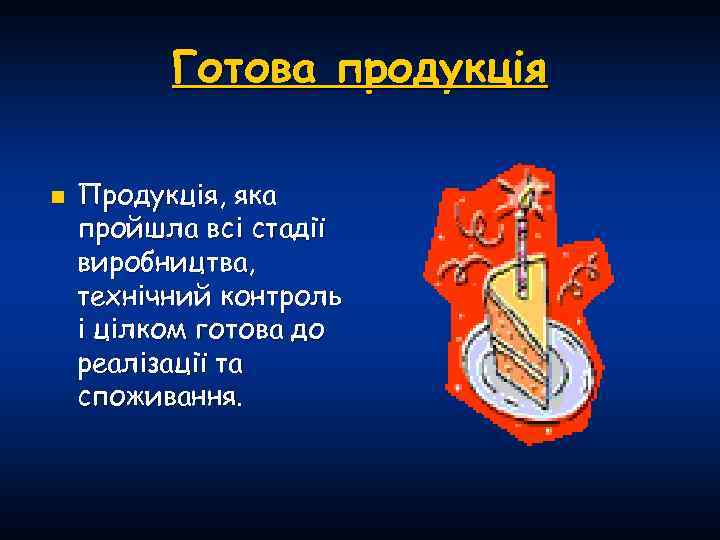 Готова продукція

Продукція, яка пройшла всі стадії виробництва, технічний контроль і цілком готова до реалізації та споживання.